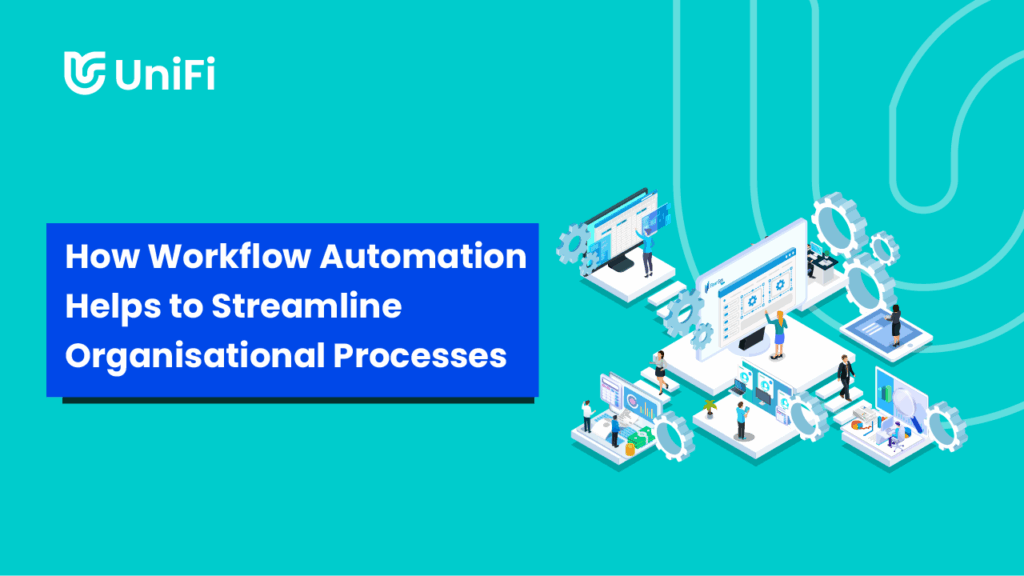 UniFi

How Workflow Automation Helps to Streamline Organisational Processes